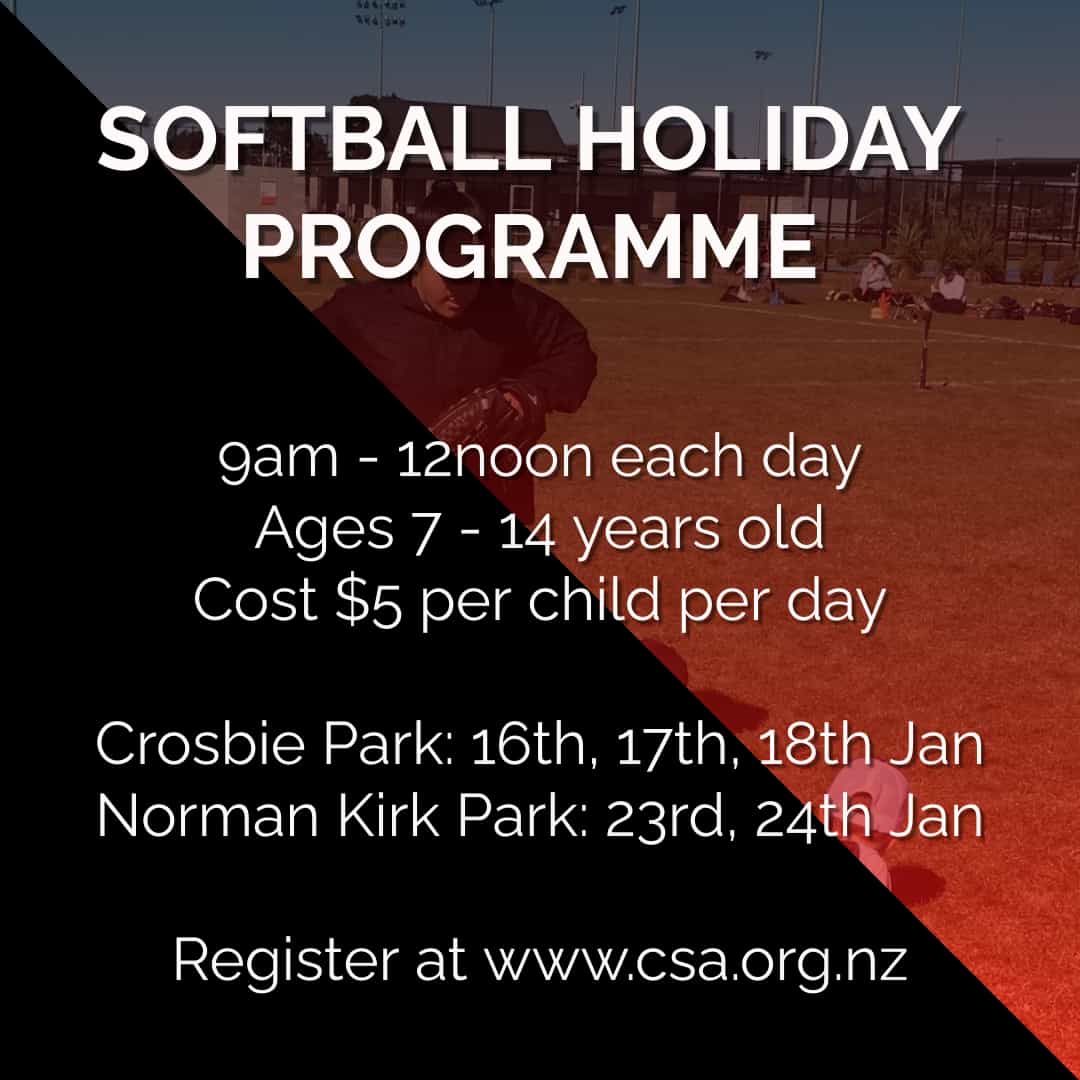 SOFTBALL HOLIDAY PROGRAMME

9am - 12noon each day
Ages 7 - 14 years old
Cost \$5 per child per day

Crosbie Park: 16th, 17th, 18th Jan
Norman Kirk Park: 23rd, 24th Jan

Register at www.csa.org.nz